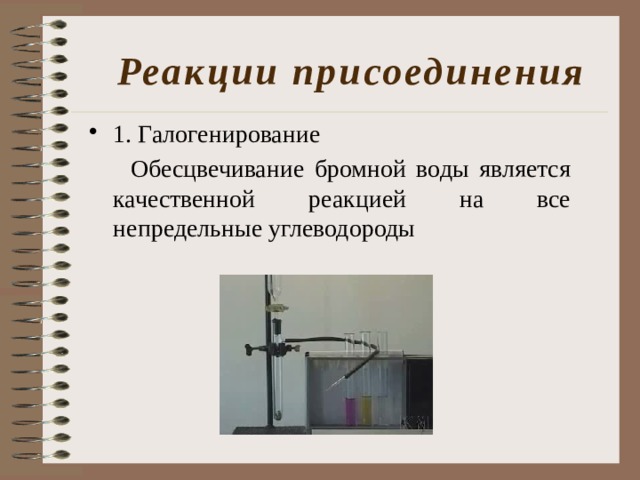 Реакции присоединения

• 1. Галогенирование

Обесцвечивание бромной воды является качественной реакцией на все непредельные углеводороды